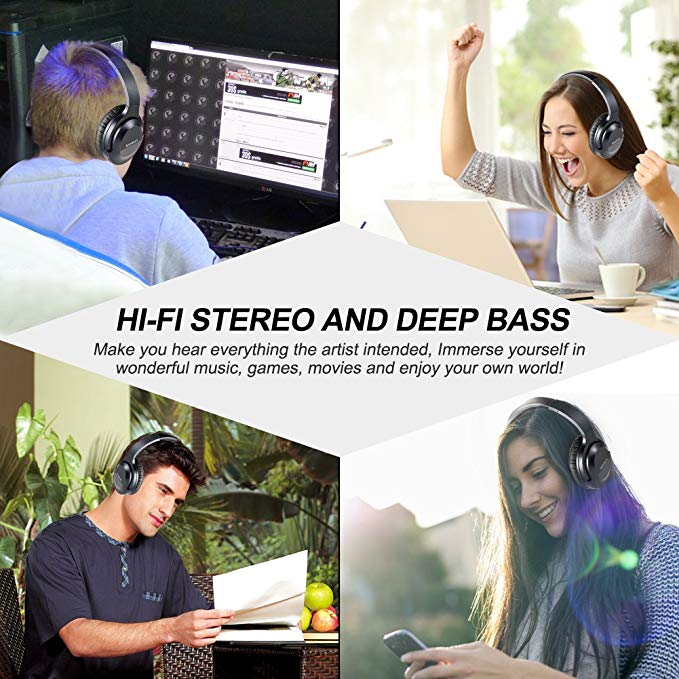 HI-FI STEREO AND DEEP BASS

Make you hear everything the artist intended, Immerse yourself in wonderful music, games, movies and enjoy your own world!